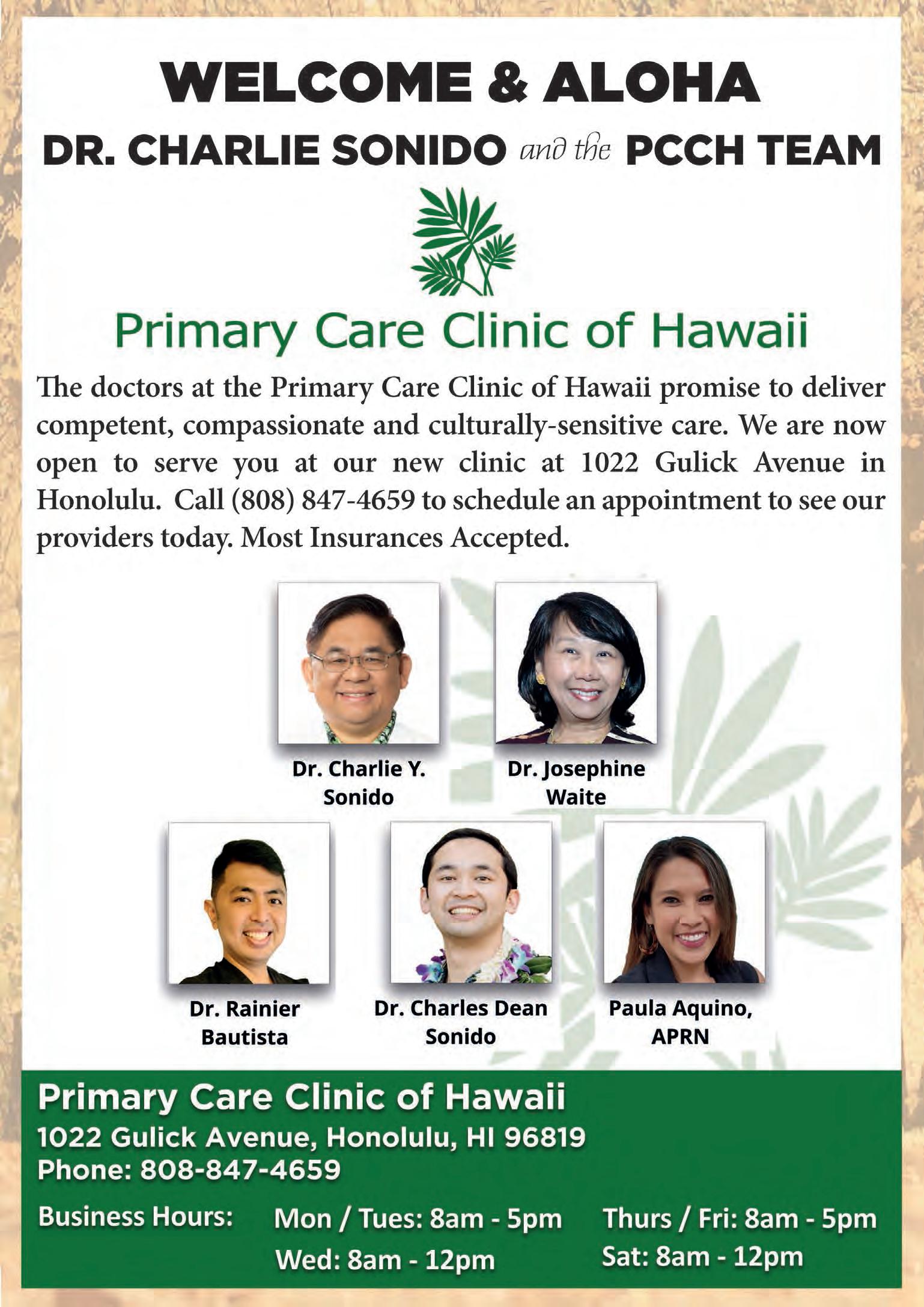 WELCOME & ALOHA

DR. CHARLIE SONIDO and the PCCH TEAM

Primary Care Clinic of Hawaii

The doctors at the Primary Care Clinic of Hawaii promise to deliver competent, compassionate and culturally-sensitive care. We are now open to serve you at our new clinic at 1022 Gulick Avenue in Honolulu. Call (808) 847-4659 to schedule an appointment to see our providers today. Most Insurances Accepted.

Dr. Charlie Y. Sonido

Dr. Josephine Waite

Dr. Rainier Bautista

Dr. Charles Dean Sonido

Paula Aquino, APRN

Primary Care Clinic of Hawaii
1022 Gulick Avenue, Honolulu, HI 96819
Phone: 808-847-4659

Business Hours: Mon / Tues: 8am - 5pm
Wed: 8am - 12pm
Thurs / Fri: 8am - 5pm
Sat: 8am - 12pm